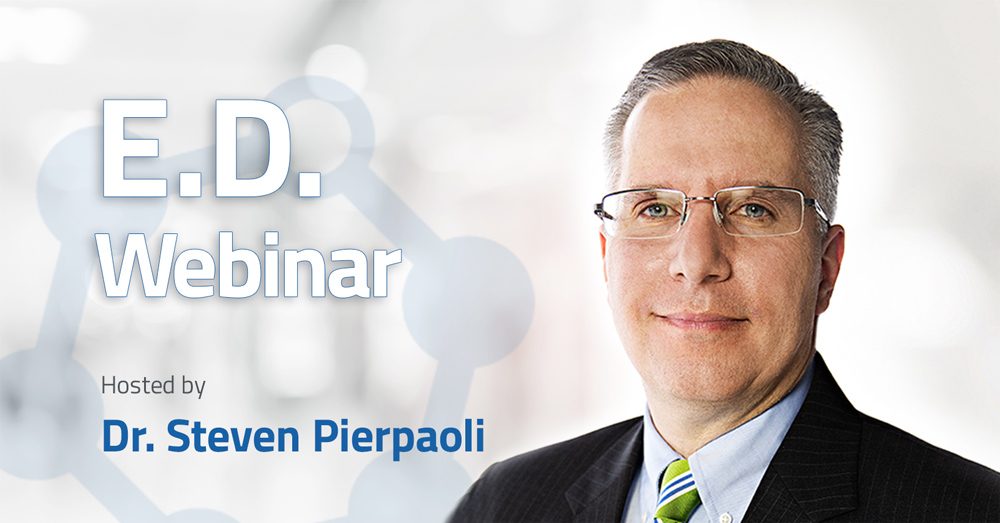 E.D.
Webinar

Hosted by
Dr. Steven Pierpaoli